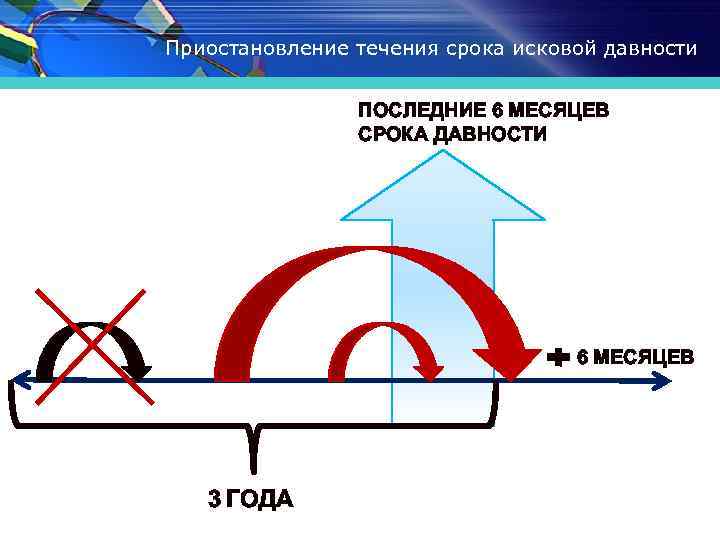 Приостановление течения срока исковой давности

ПОСЛЕДНИЕ 6 МЕСЯЦЕВ СРОКА ДАВНОСТИ

+ 6 МЕСЯЦЕВ

3 ГОДА